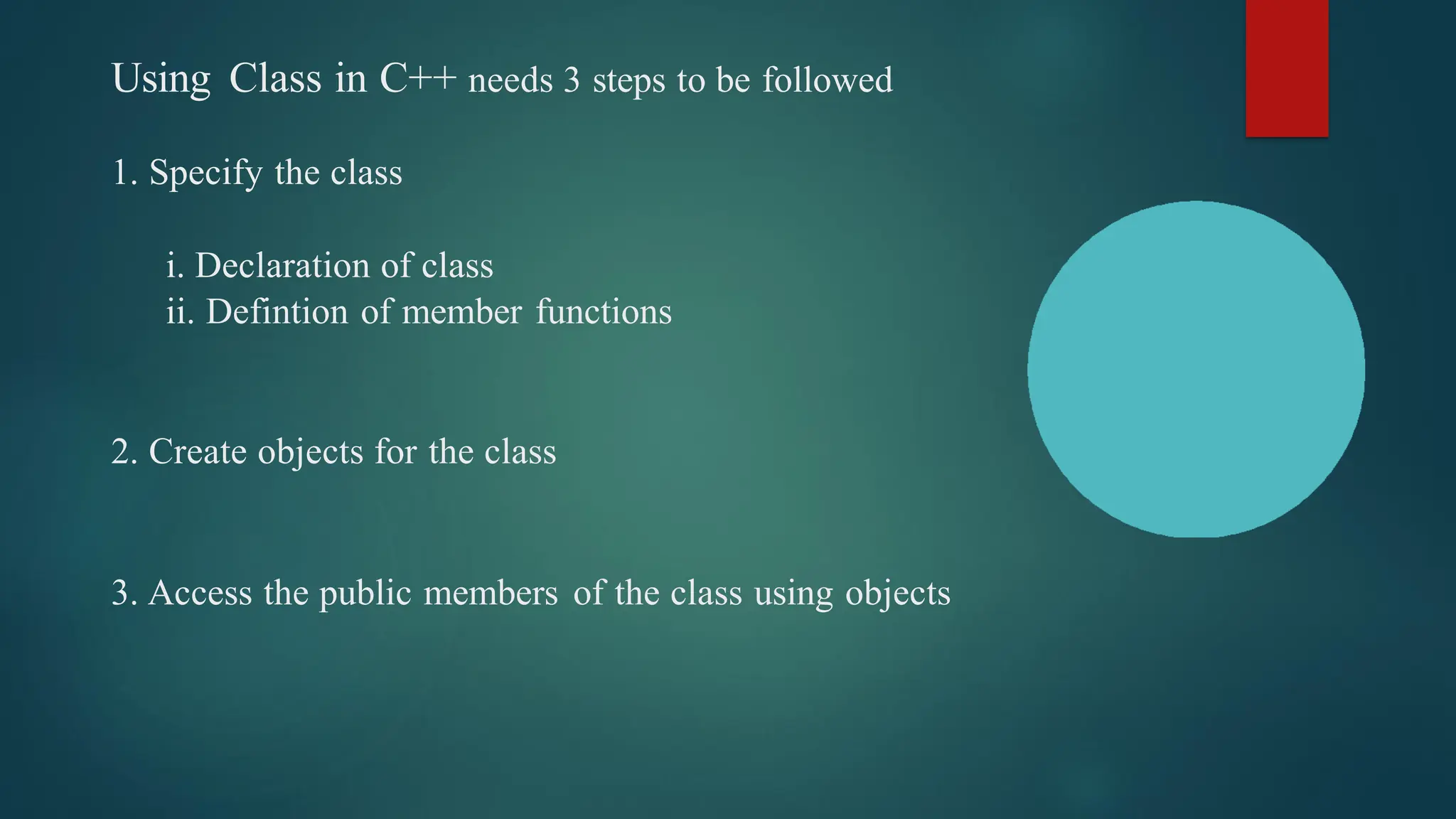 Using Class in C++ needs 3 steps to be followed

1. Specify the class

i. Declaration of class
ii. Defintion of member functions

2. Create objects for the class

3. Access the public members of the class using objects